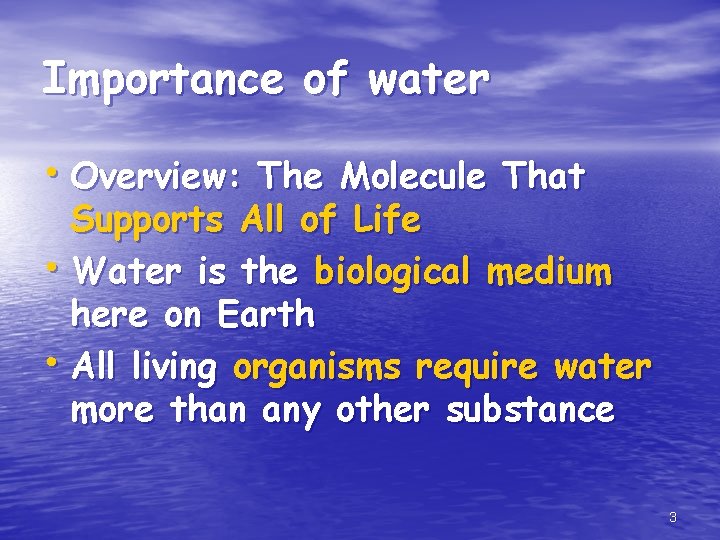 Importance of water

• Overview: The Molecule That Supports All of Life

• Water is the biological medium here on Earth

• All living organisms require water more than any other substance

3